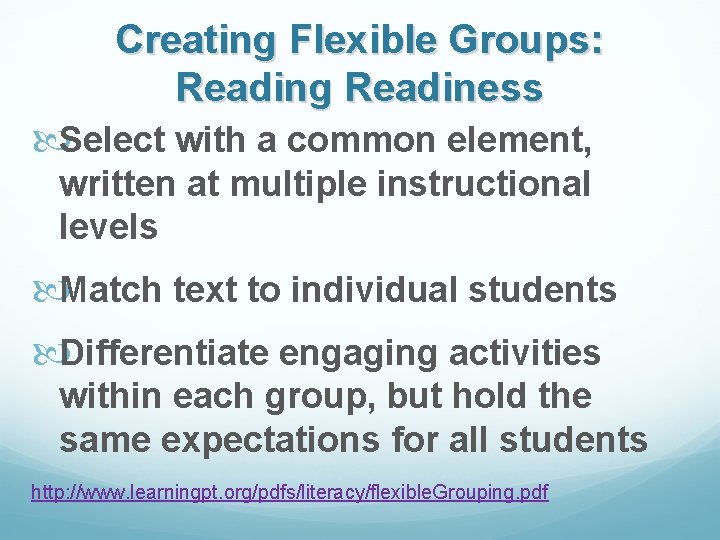 Creating Flexible Groups: Reading Readiness

Select with a common element, written at multiple instructional levels

Match text to individual students

Differentiate engaging activities within each group, but hold the same expectations for all students

http://www.learningpt.org/pdfs/literacy/flexibleGrouping.pdf